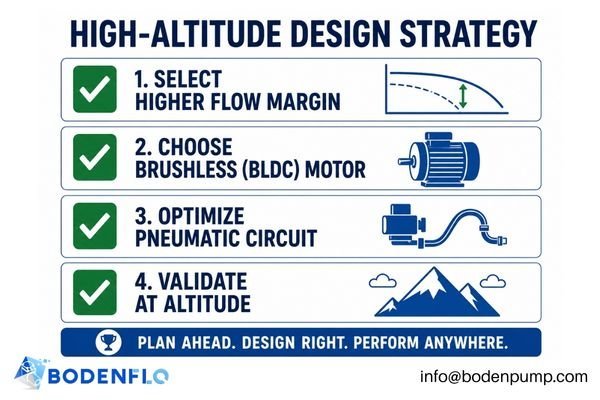 HIGH-ALTITUDE DESIGN STRATEGY

1. SELECT HIGHER FLOW MARGIN

2. CHOOSE BRUSHLESS (BLDC) MOTOR

3. OPTIMIZE PNEUMATIC CIRCUIT

4. VALIDATE AT ALTITUDE

PLAN AHEAD. DESIGN RIGHT. PERFORM ANYWHERE.

BODENFLO

info@bodenpump.com